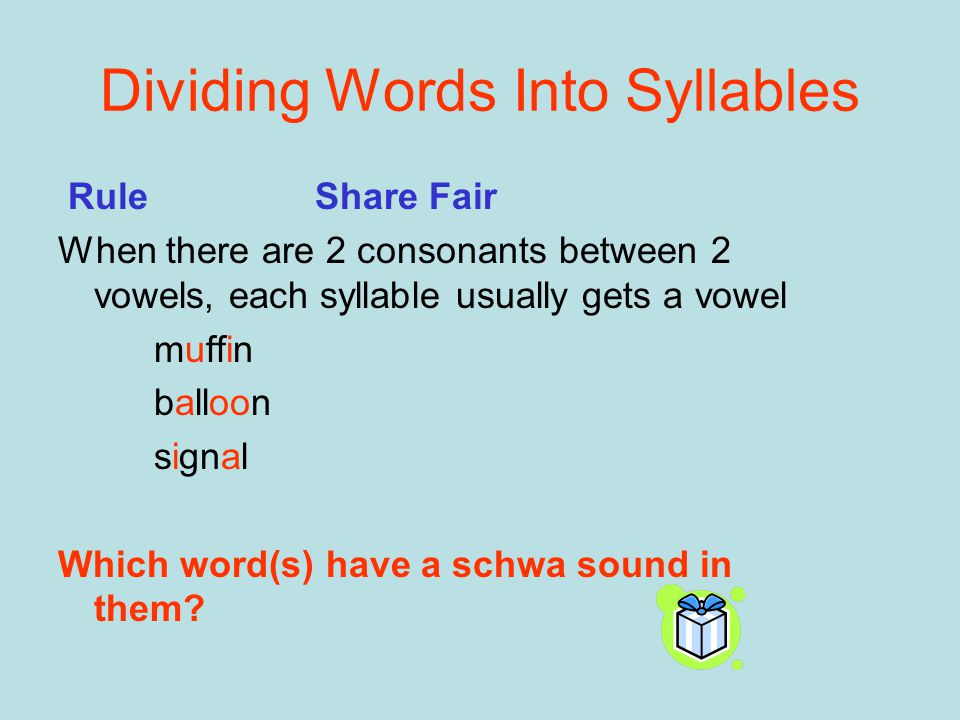 Dividing Words Into Syllables

Rule Share Fair

When there are 2 consonants between 2 vowels, each syllable usually gets a vowel

muffin

balloon

signal

Which word(s) have a schwa sound in them?